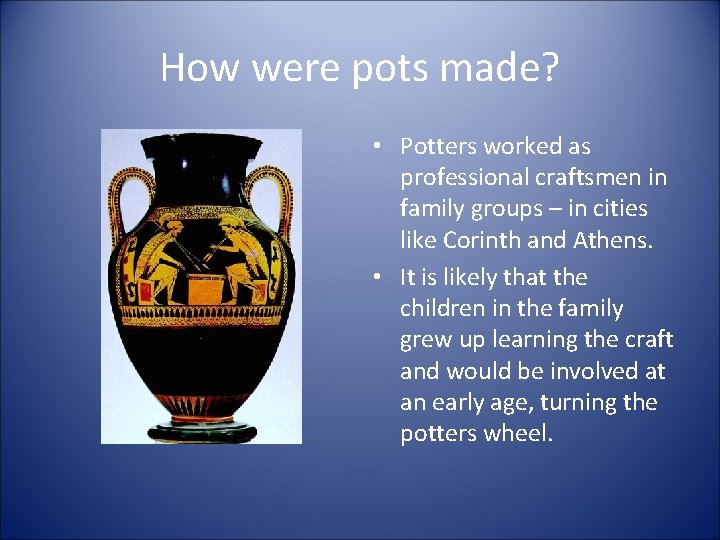 How were pots made?

• Potters worked as professional craftsmen in family groups – in cities like Corinth and Athens.

• It is likely that the children in the family grew up learning the craft and would be involved at an early age, turning the potters wheel.